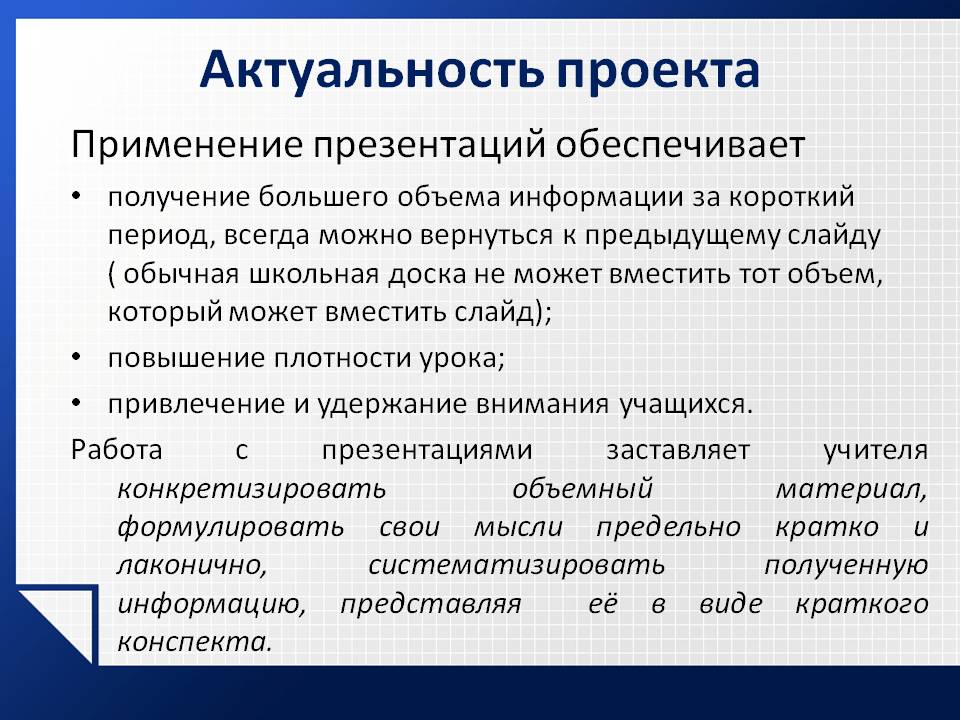 Актуальность проекта

Применение презентаций обеспечивает

• получение большего объема информации за короткий период, всегда можно вернуться к предыдущему слайду ( обычная школьная доска не может вместить тот объем, который может вместить слайд);

• повышение плотности урока;

• привлечение и удержание внимания учащихся.

Работа с презентациями заставляет учителя конкретизировать объемный материал, формулировать свои мысли предельно кратко и лаконично, систематизировать полученную информацию, представляя её в виде краткого конспекта.